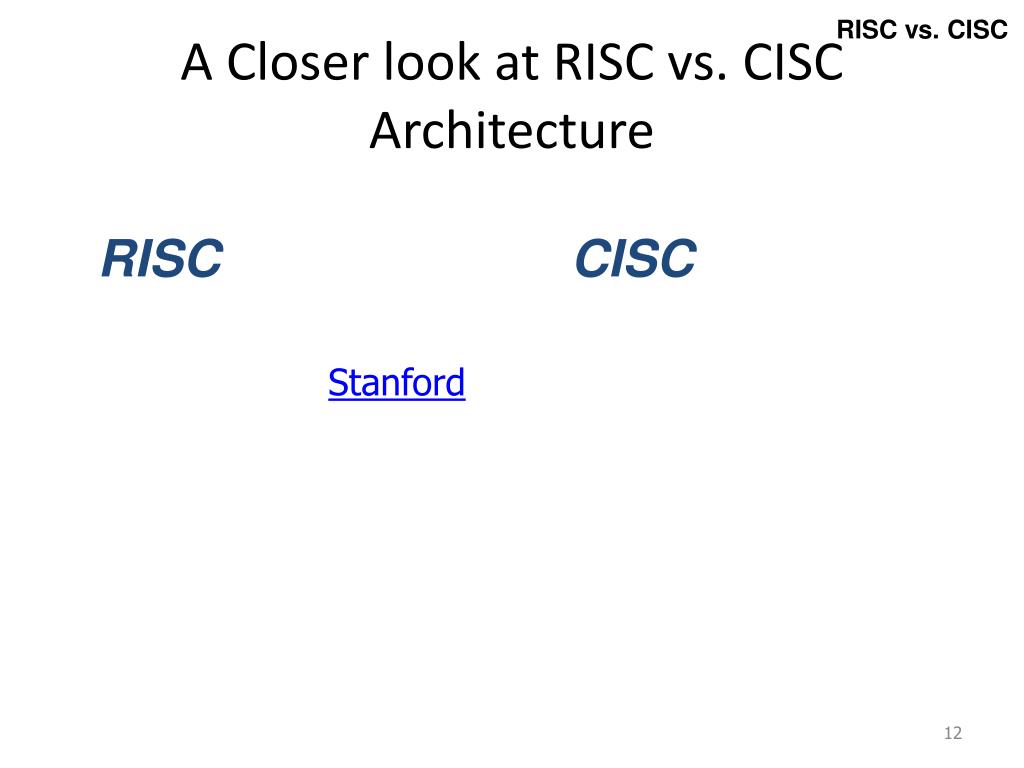 RISC vs. CISC

A Closer look at RISC vs. CISC Architecture

RISC

CISC

Stanford

12